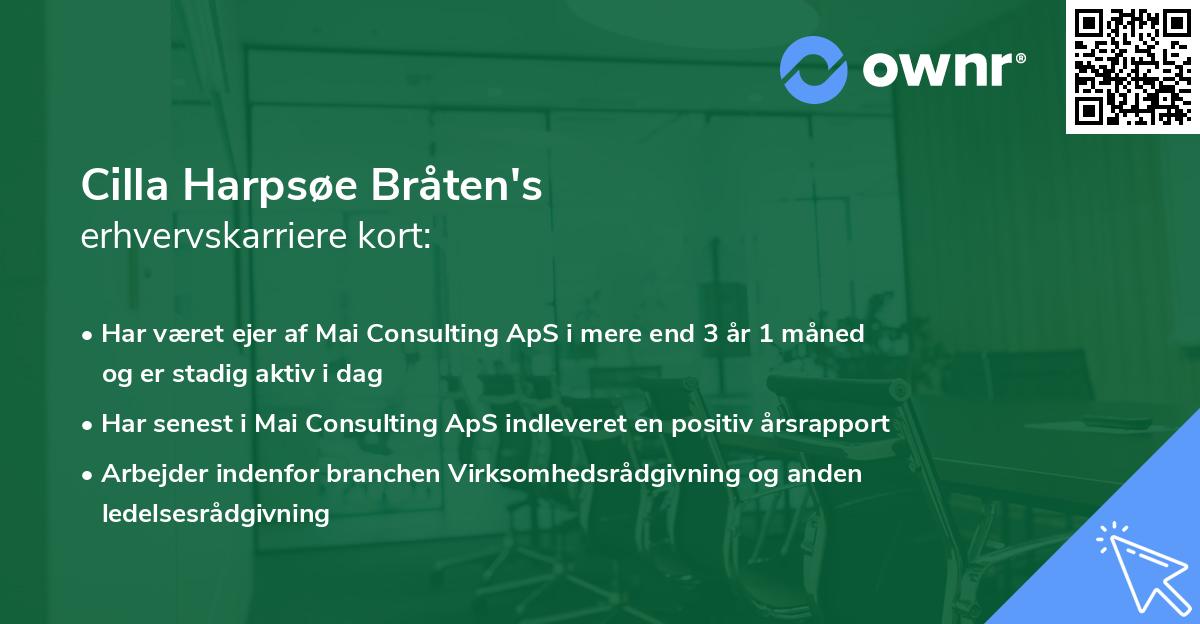 ownr®

Cilla Harpsøe Bråten's
erhvervskarriere kort:

• Har været ejer af Mai Consulting ApS i mere end 3 år 1 måned og er stadig aktiv i dag
• Har senest i Mai Consulting ApS indleveret en positiv årsrapport
• Arbejder indenfor branchen Virksomhedsrådgivning og anden ledelsesrådgivning